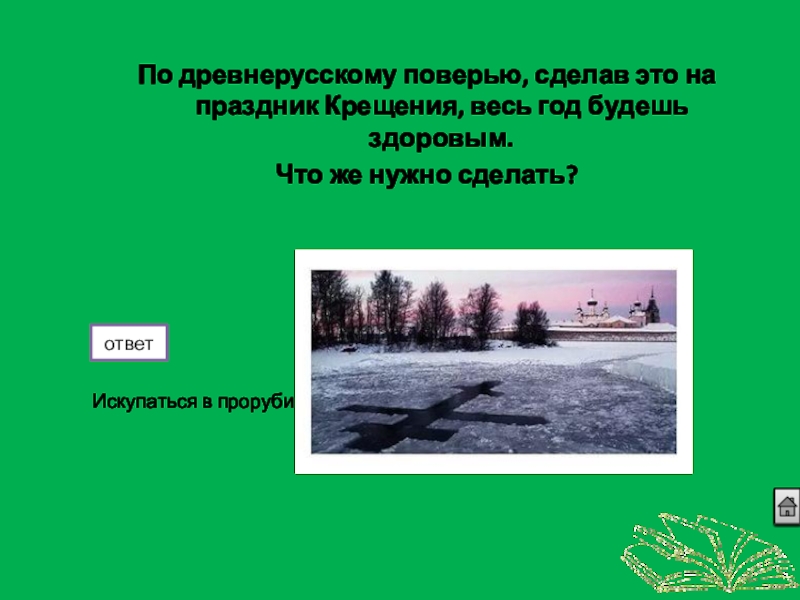 По древнерусскому поверью, сделав это на праздник Крещения, весь год будешь здоровым.

Что же нужно сделать?

ответ

Искупаться в проруби